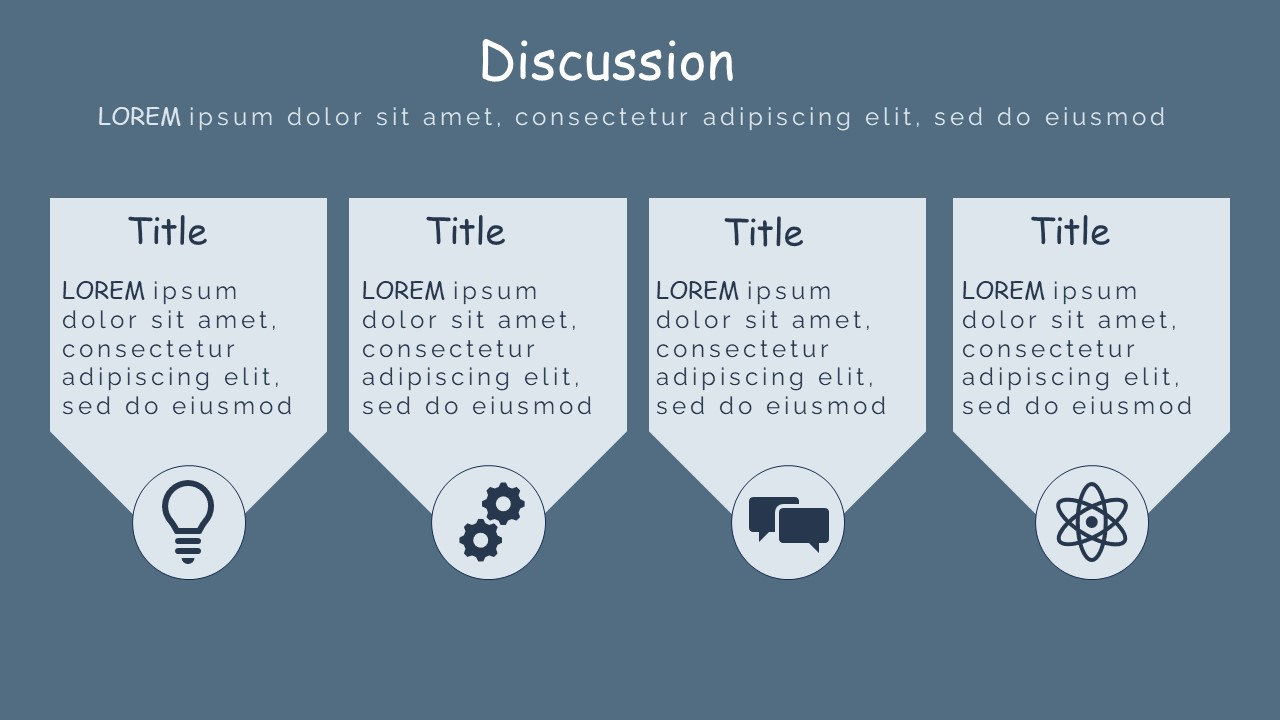 Discussion

LOREM ipsum dolor sit amet, consectetur adipiscing elit, sed do eiusmod

Title

LOREM ipsum dolor sit amet, consectetur adipiscing elit, sed do eiusmod

Title

LOREM ipsum dolor sit amet, consectetur adipiscing elit, sed do eiusmod

Title

LOREM ipsum dolor sit amet, consectetur adipiscing elit, sed do eiusmod

Title

LOREM ipsum dolor sit amet, consectetur adipiscing elit, sed do eiusmod